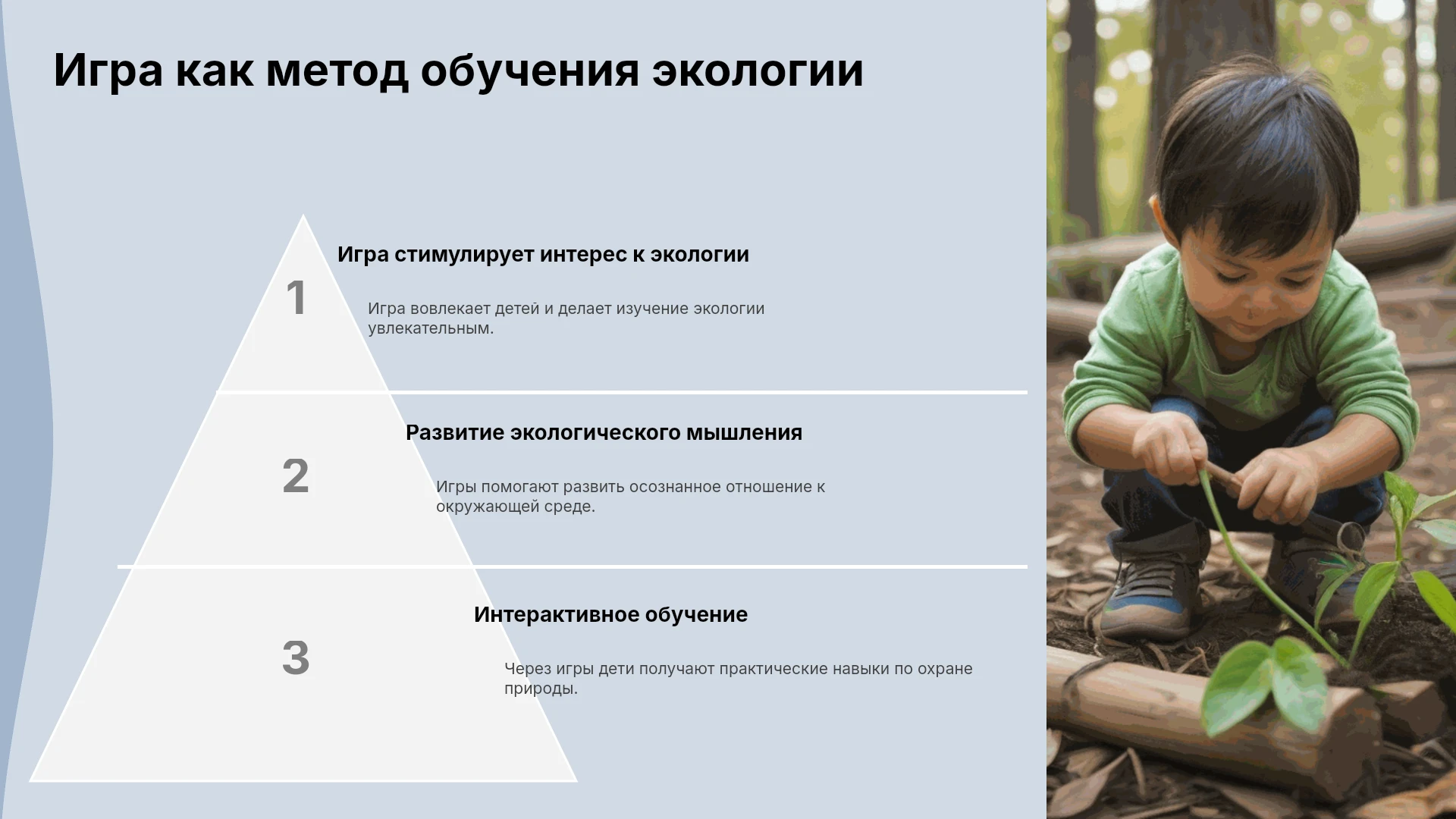 Игра как метод обучения экологии

1

Игра стимулирует интерес к экологии

Игра вовлекает детей и делает изучение экологии увлекательным.

2

Развитие экологического мышления

Игры помогают развить осознанное отношение к окружающей среде.

3

Интерактивное обучение

Через игры дети получают практические навыки по охране природы.